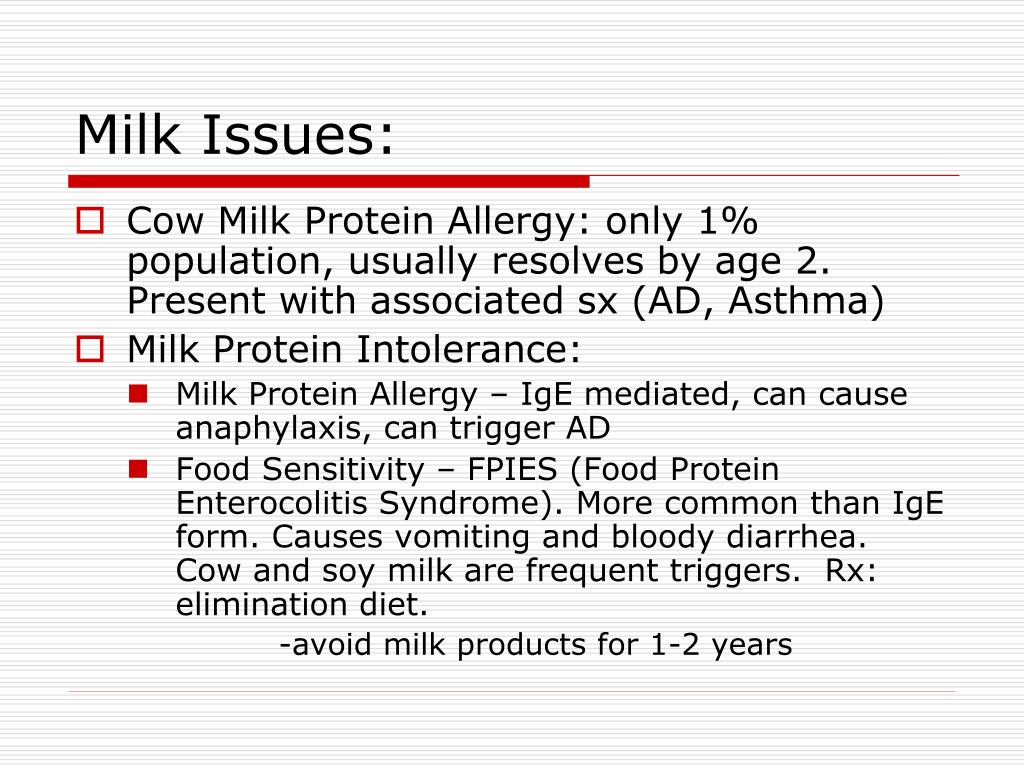 Milk Issues:

Cow Milk Protein Allergy: only 1% population, usually resolves by age 2. Present with associated sx (AD, Asthma)

Milk Protein Intolerance:

Milk Protein Allergy – IgE mediated, can cause anaphylaxis, can trigger AD

Food Sensitivity – FPIES (Food Protein Enterocolitis Syndrome). More common than IgE form. Causes vomiting and bloody diarrhea. Cow and soy milk are frequent triggers. Rx: elimination diet.

-avoid milk products for 1-2 years